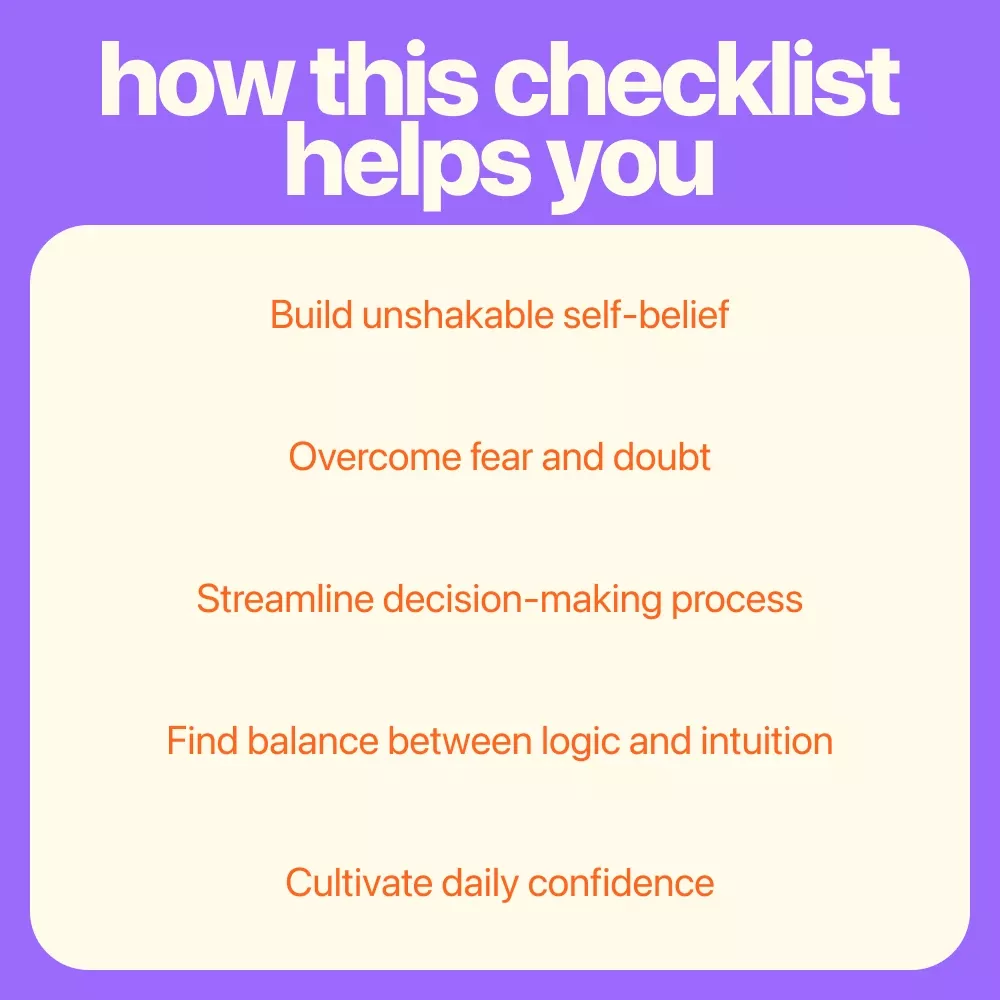 how this checklist helps you

Build unshakable self-belief

Overcome fear and doubt

Streamline decision-making process

Find balance between logic and intuition

Cultivate daily confidence